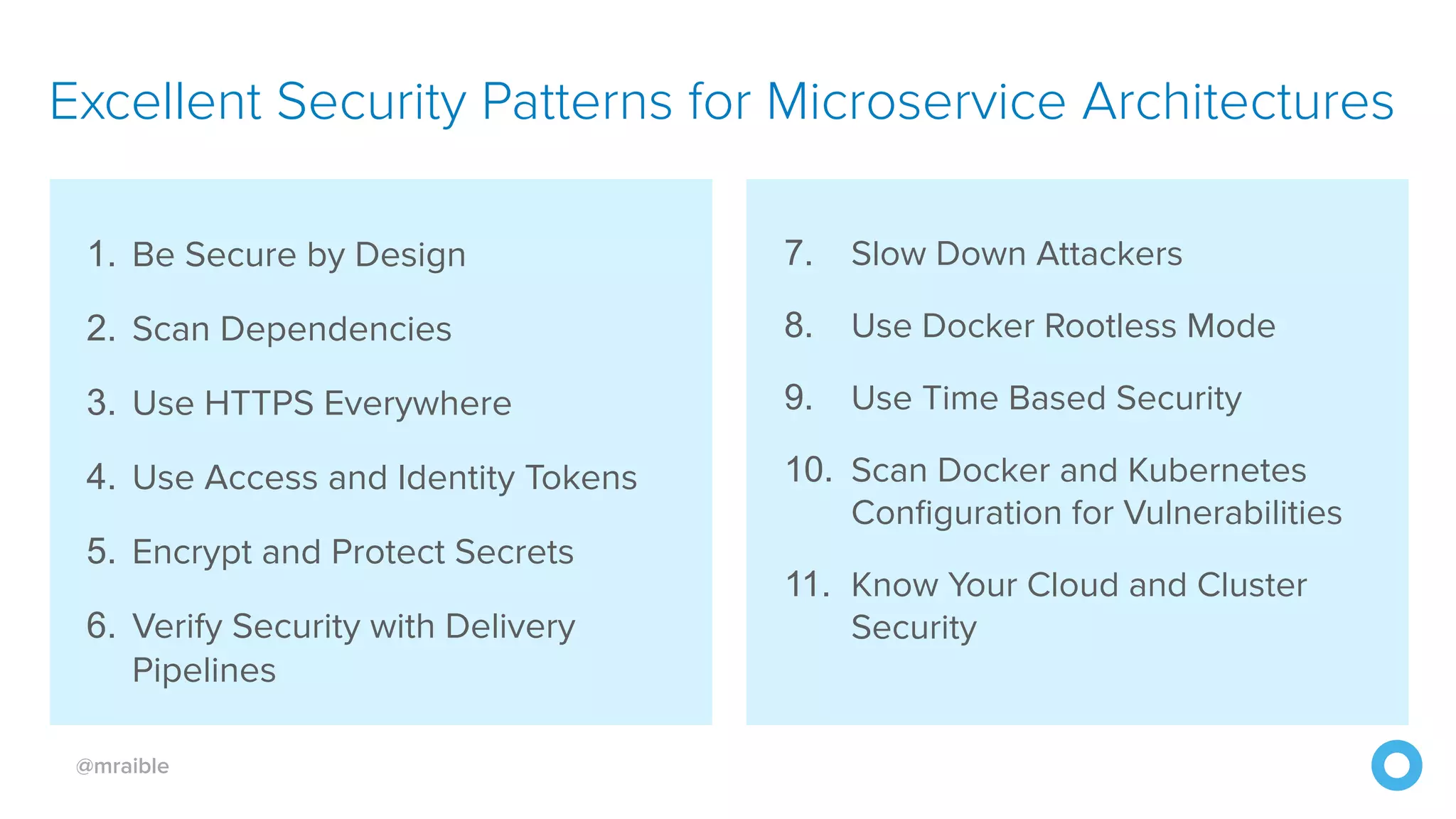 Excellent Security Patterns for Microservice Architectures

1. Be Secure by Design
2. Scan Dependencies
3. Use HTTPS Everywhere
4. Use Access and Identity Tokens
5. Encrypt and Protect Secrets
6. Verify Security with Delivery Pipelines

7. Slow Down Attackers
8. Use Docker Rootless Mode
9. Use Time Based Security
10. Scan Docker and Kubernetes Configuration for Vulnerabilities
11. Know Your Cloud and Cluster Security

@mraible